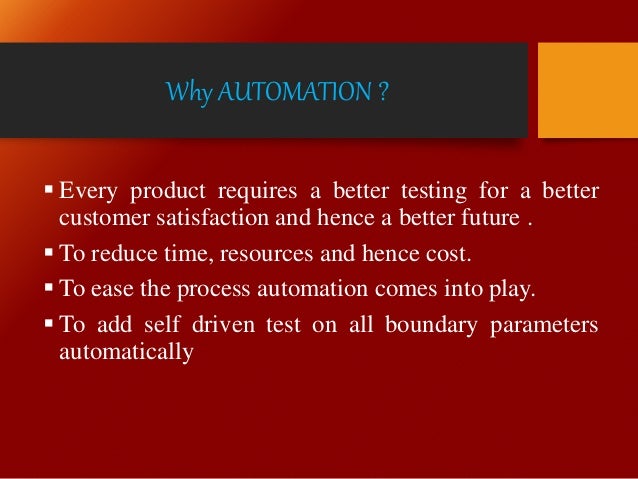 Why AUTOMATION ?

▪ Every product requires a better testing for a better customer satisfaction and hence a better future .

▪ To reduce time, resources and hence cost.

▪ To ease the process automation comes into play.

▪ To add self driven test on all boundary parameters automatically